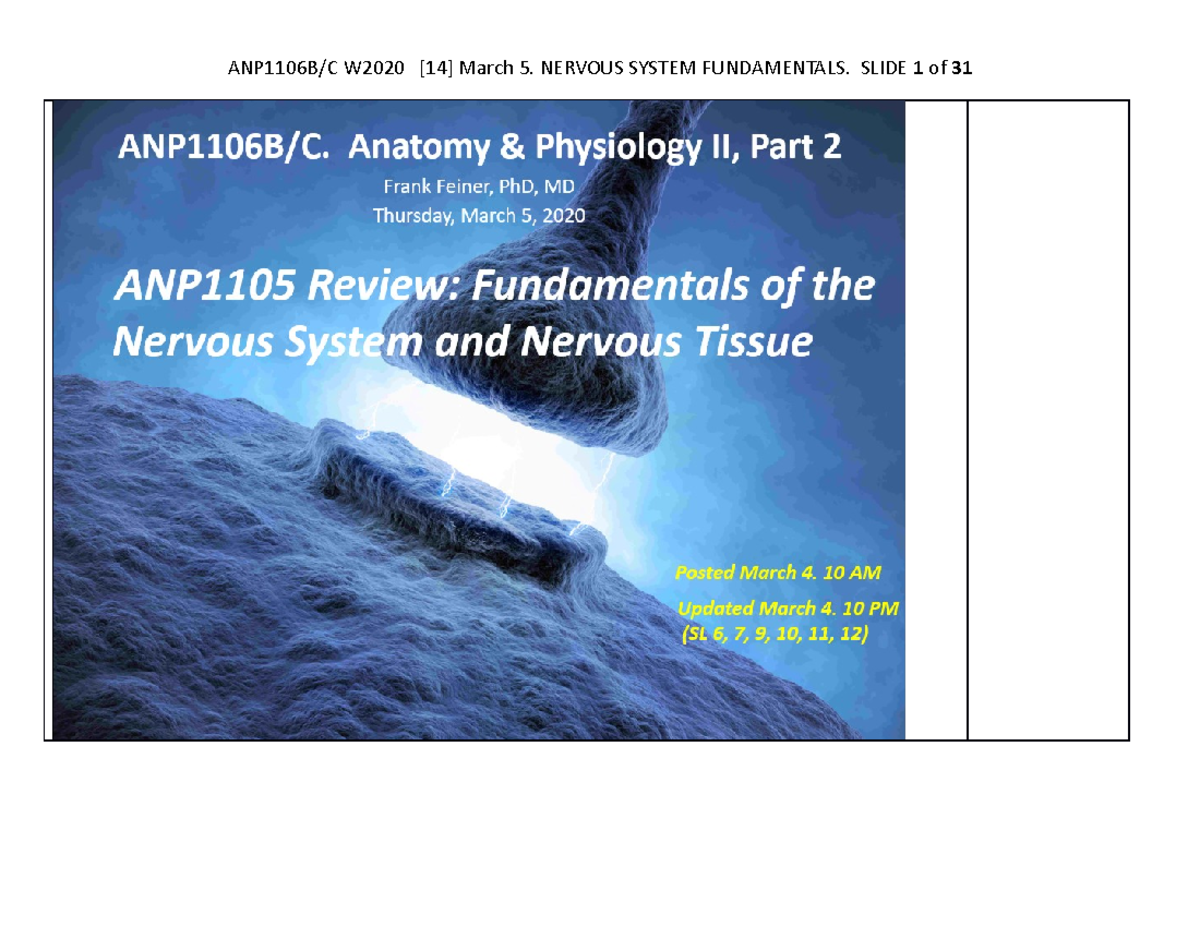 ANP1106B/C W2020 [14] March 5. NERVOUS SYSTEM FUNDAMENTALS. SLIDE 1 of 31

ANP1106B/C. Anatomy & Physiology II, Part 2

Frank Feiner, PhD, MD

Thursday, March 5, 2020

ANP1105 Review: Fundamentals of the Nervous System and Nervous Tissue

Posted March 4. 10 AM

Updated March 4. 10 PM
(SL 6, 7, 9, 10, 11, 12)